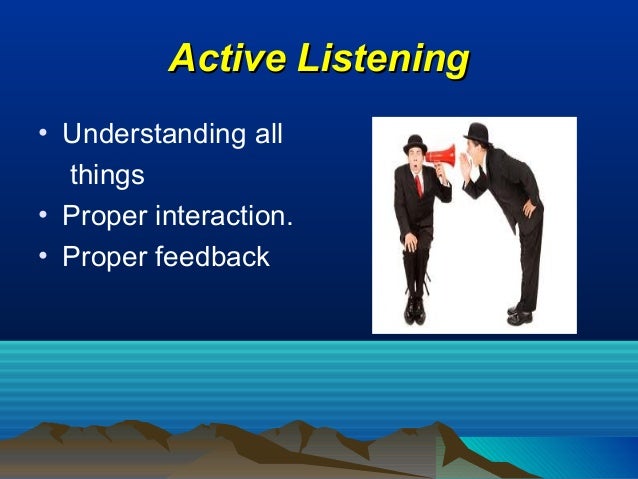 Active Listening

• Understanding all things
• Proper interaction.
• Proper feedback